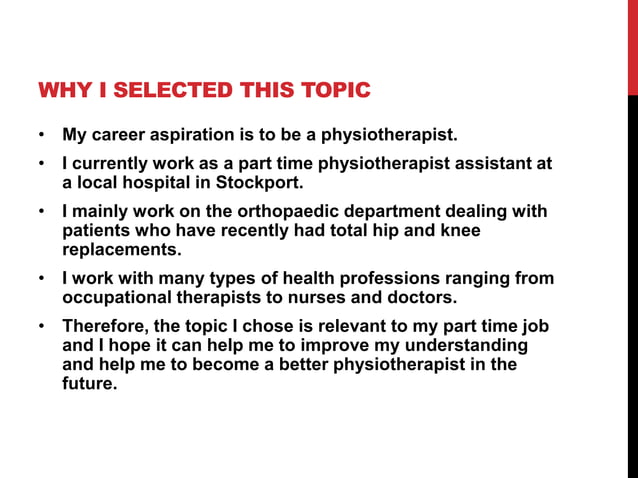 WHY I SELECTED THIS TOPIC

• My career aspiration is to be a physiotherapist.
• I currently work as a part time physiotherapist assistant at a local hospital in Stockport.
• I mainly work on the orthopaedic department dealing with patients who have recently had total hip and knee replacements.
• I work with many types of health professions ranging from occupational therapists to nurses and doctors.
• Therefore, the topic I chose is relevant to my part time job and I hope it can help me to improve my understanding and help me to become a better physiotherapist in the future.